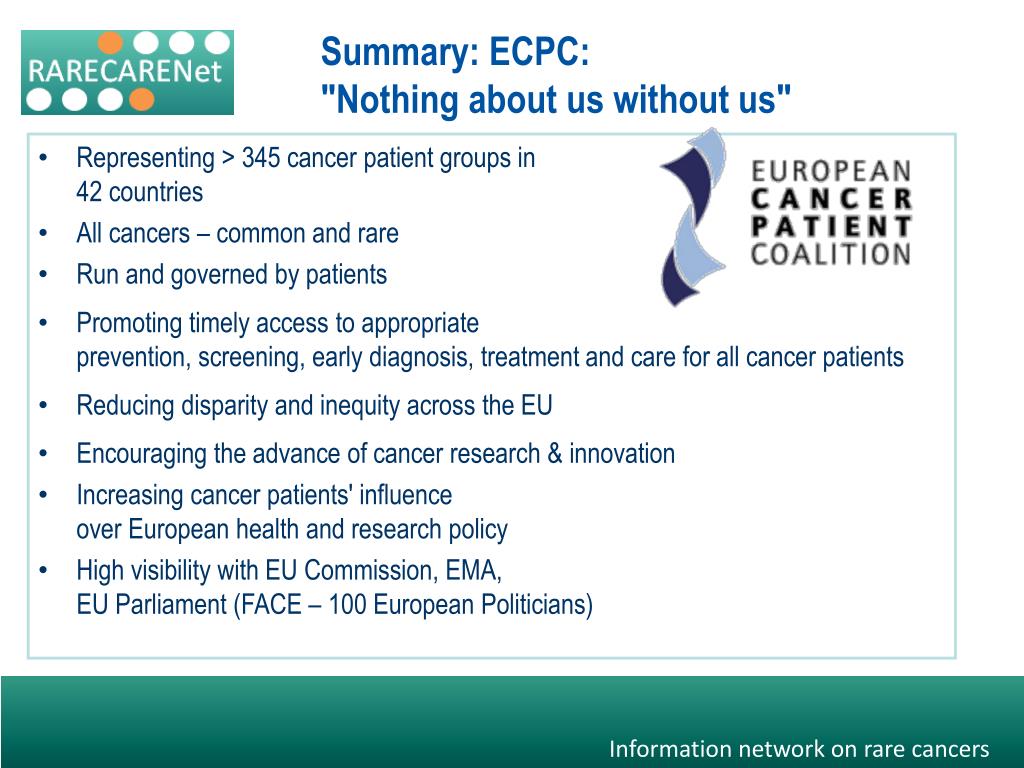 RARECARENet

Summary: ECPC:
"Nothing about us without us"

EUROPEAN
CANCER
PATIENT
COALITION

• Representing > 345 cancer patient groups in 42 countries
• All cancers – common and rare
• Run and governed by patients
• Promoting timely access to appropriate prevention, screening, early diagnosis, treatment and care for all cancer patients
• Reducing disparity and inequity across the EU
• Encouraging the advance of cancer research & innovation
• Increasing cancer patients' influence over European health and research policy
• High visibility with EU Commission, EMA, EU Parliament (FACE – 100 European Politicians)

Information network on rare cancers